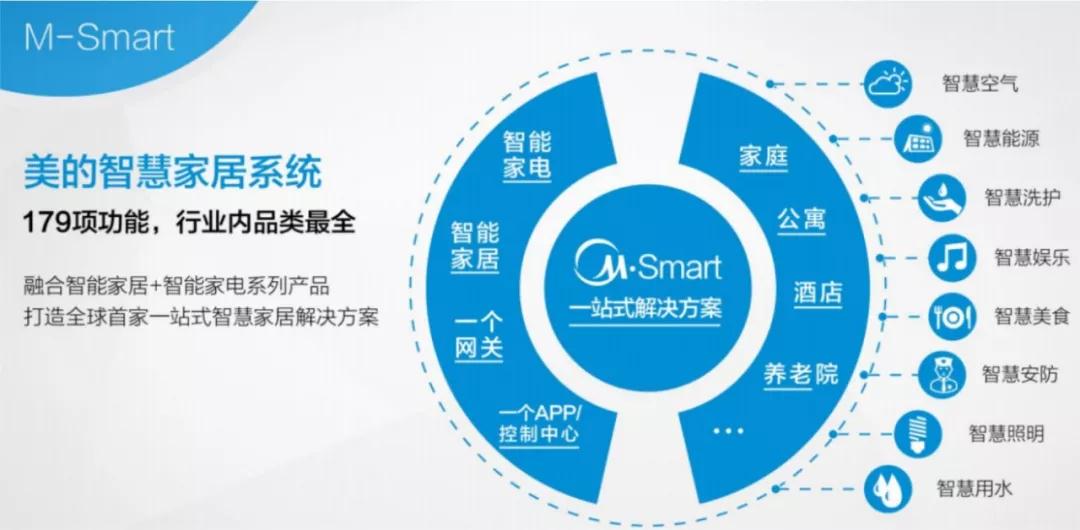 M-Smart

美的智慧家居系统

179项功能，行业内品类最全

融合智能家居+智能家电系列产品
打造全球首家一站式智慧家居解决方案

智能家电

智能家居

一个网关

一个APP/控制中心

M·Smart
一站式解决方案

家庭

公寓

酒店

养老院

...

智慧空气

智慧能源

智慧洗护

智慧娱乐

智慧美食

智慧安防

智慧照明

智慧用水